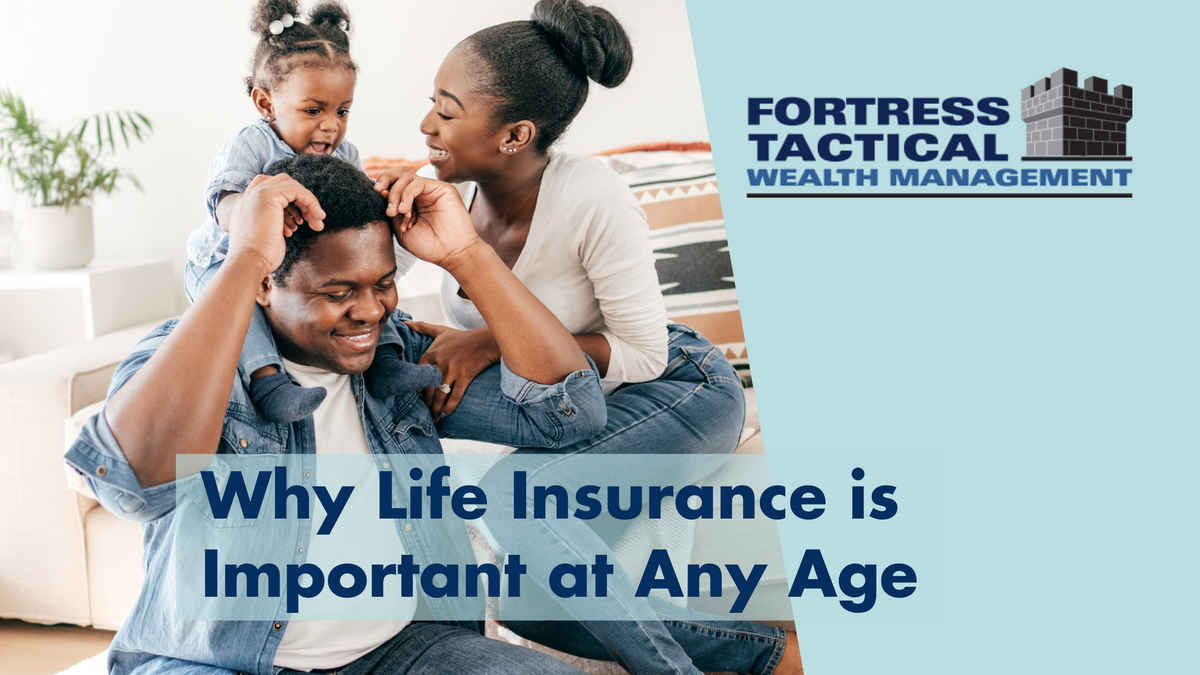 FORTRESS TACTICAL WEALTH MANAGEMENT

Why Life Insurance is Important at Any Age